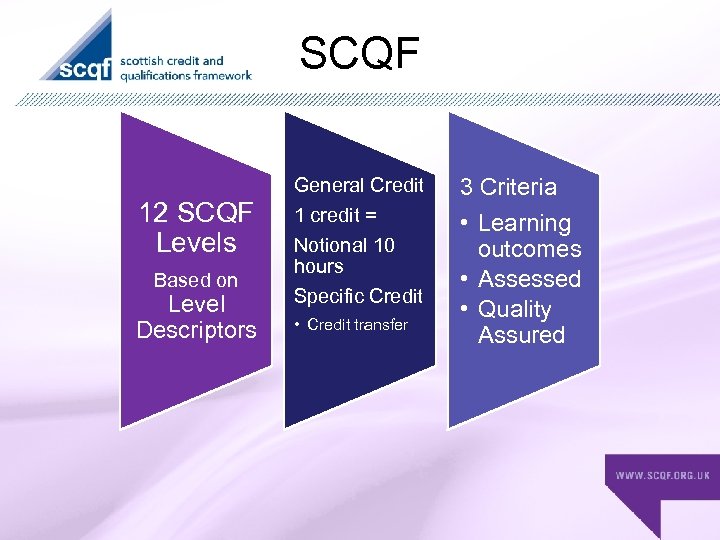 scqf scottish credit and qualifications framework

SCQF

12 SCQF Levels

Based on Level Descriptors

General Credit

1 credit =

Notional 10 hours

Specific Credit

• Credit transfer

3 Criteria

• Learning outcomes
• Assessed
• Quality Assured

WWW.SCQF.ORG.UK